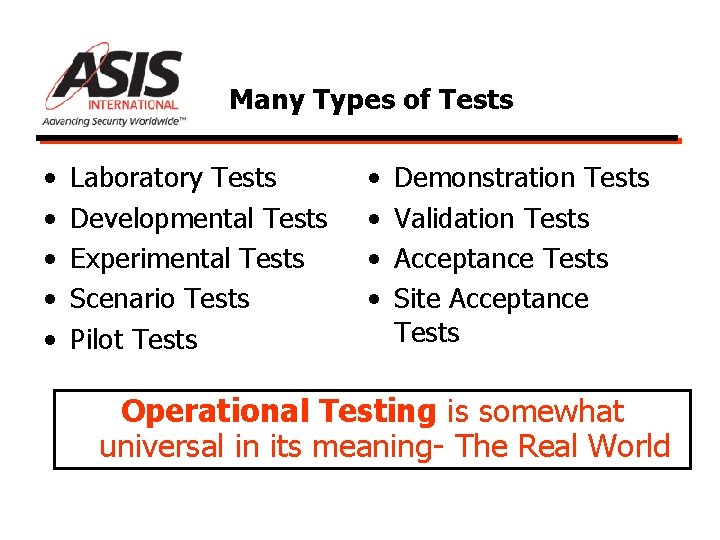 ASIS
INTERNATIONAL
Advancing Security Worldwide™

Many Types of Tests

• Laboratory Tests
• Developmental Tests
• Experimental Tests
• Scenario Tests
• Pilot Tests

• Demonstration Tests
• Validation Tests
• Acceptance Tests
• Site Acceptance Tests

Operational Testing is somewhat universal in its meaning- The Real World